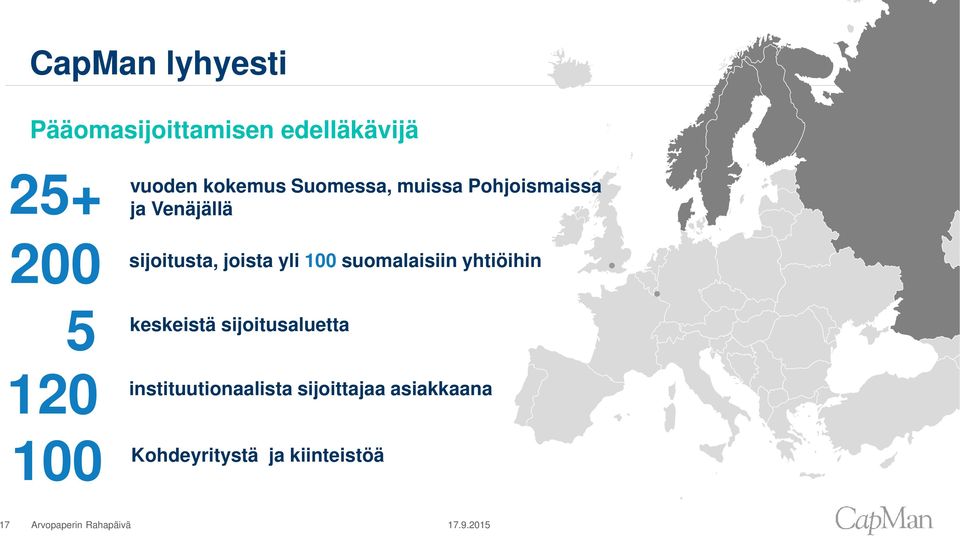 CapMan lyhyesti

Pääomasijoittamisen edelläkävijä

25+ vuoden kokemus Suomessa, muissa Pohjoismaissa ja Venäjällä

200 sijoitusta, joista yli 100 suomalaisiin yhtiöihin

5 keskeistä sijoitusaluetta

120 instituutionaalista sijoittajaa asiakkaana

100 Kohdeyritystä ja kiinteistöä

17 Arvopaperin Rahapäivä 17.9.2015 CapMan